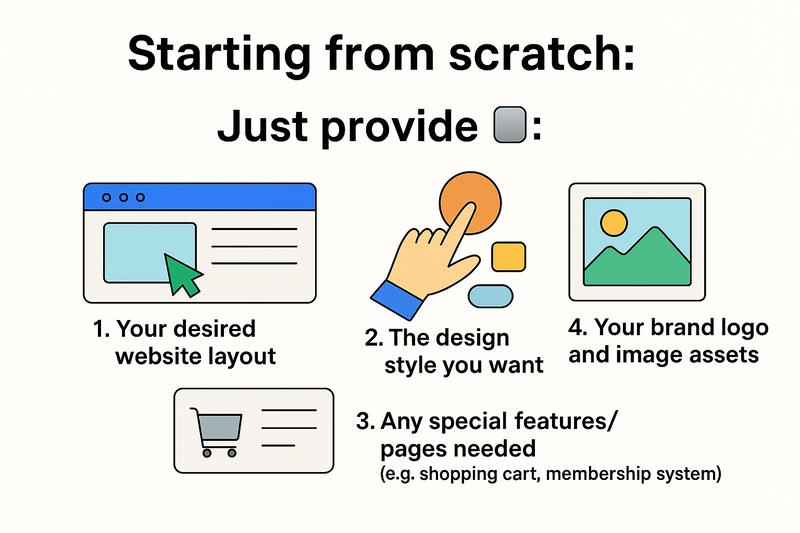 Starting from scratch:

Just provide :

1. Your desired website layout

2. The design style you want

4. Your brand logo and image assets

3. Any special features/ pages needed
(e.g. shopping cart, membership system)